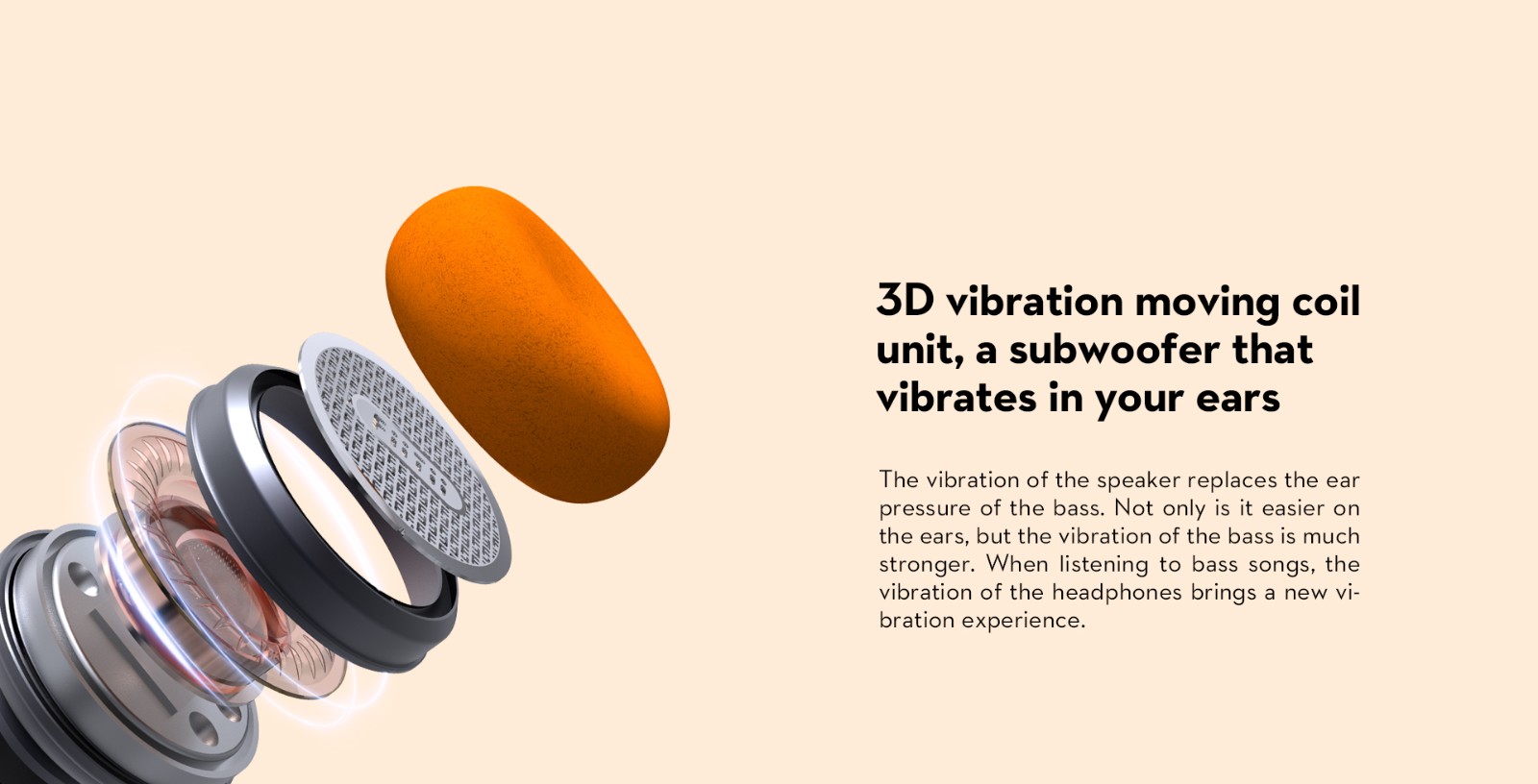 3D vibration moving coil unit, a subwoofer that vibrates in your ears

The vibration of the speaker replaces the ear pressure of the bass. Not only is it easier on the ears, but the vibration of the bass is much stronger. When listening to bass songs, the vibration of the headphones brings a new vibration experience.